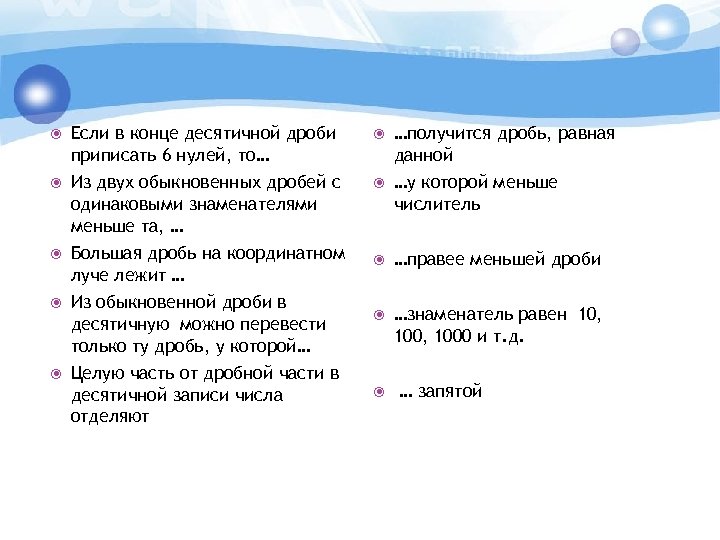 Если в конце десятичной дроби приписать 6 нулей, то...

Из двух обыкновенных дробей с одинаковыми знаменателями меньше та, ...

Большая дробь на координатном луче лежит ...

Из обыкновенной дроби в десятичную можно перевести только ту дробь, у которой...

Целую часть от дробной части в десятичной записи числа отделяют

...получится дробь, равная данной

...у которой меньше числитель

...правее меньшей дроби

...знаменатель равен 10, 100, 1000 и т.д.

... запятой